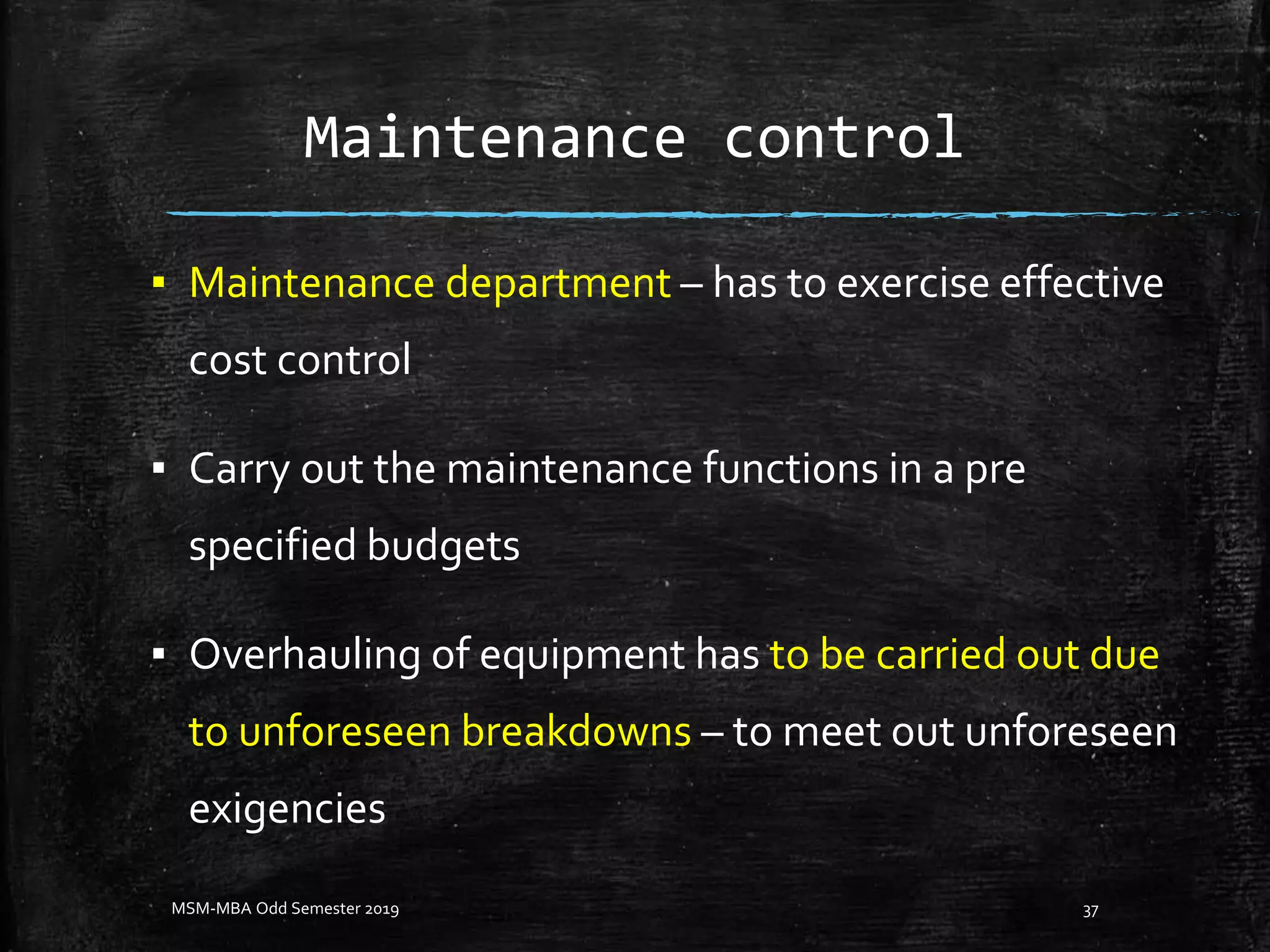 Maintenance control

▪ Maintenance department – has to exercise effective cost control

▪ Carry out the maintenance functions in a pre specified budgets

▪ Overhauling of equipment has to be carried out due to unforeseen breakdowns – to meet out unforeseen exigencies

MSM-MBA Odd Semester 2019

37